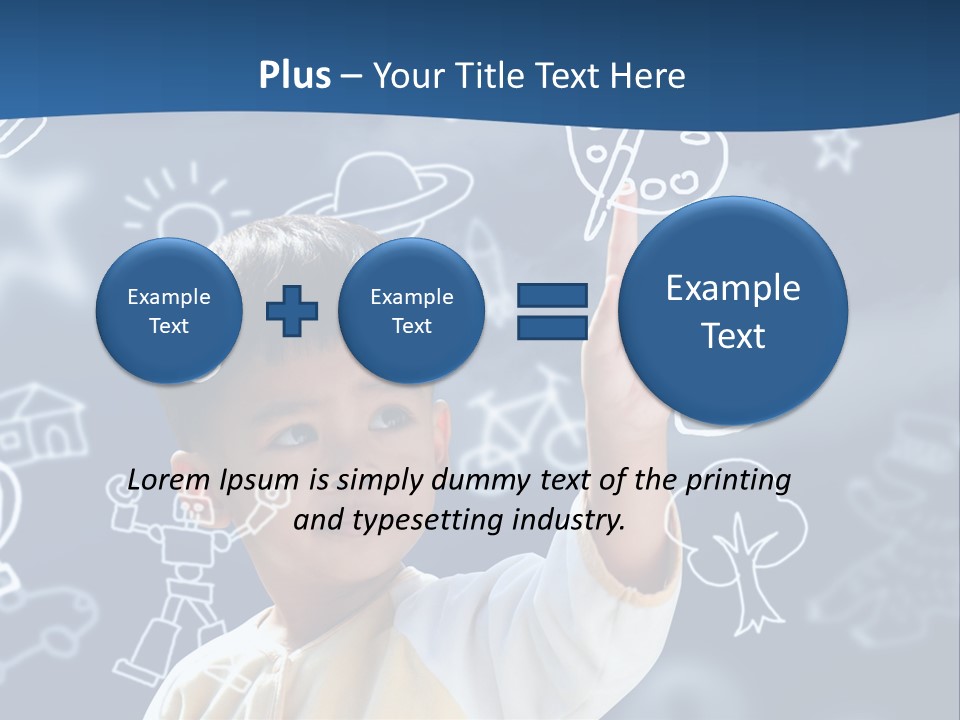 Plus – Your Title Text Here

Example Text

Example Text

Example Text

Lorem Ipsum is simply dummy text of the printing and typesetting industry.